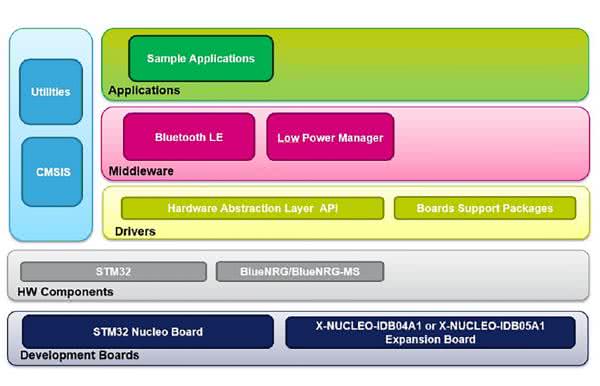 Utilities

CMSIS

Sample Applications

Applications

Bluetooth LE

Low Power Manager

Middleware

Hardware Abstraction Layer API

Boards Support Packages

Drivers

STM32

BlueNRG/BlueNRG-MS

HW Components

STM32 Nucleo Board

X-NUCLEO-IDB04A1 or X-NUCLEO-IDB05A1 Expansion Board

Development Boards